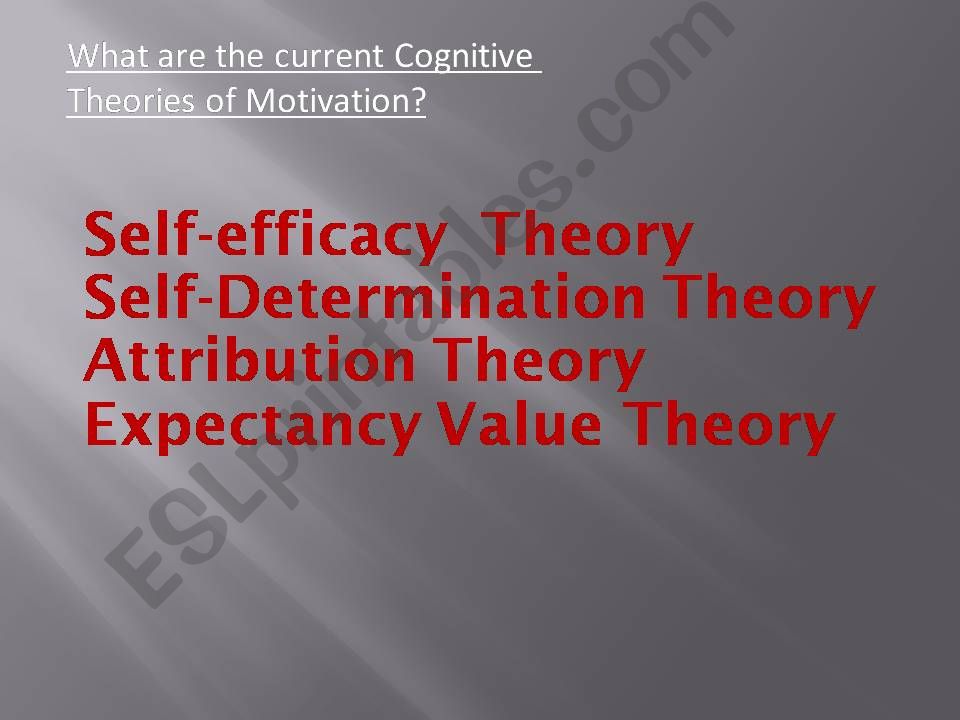 What are the current Cognitive Theories of Motivation?

Self-efficacy Theory
Self-Determination Theory
Attribution Theory
Expectancy Value Theory

ESLprintables.com